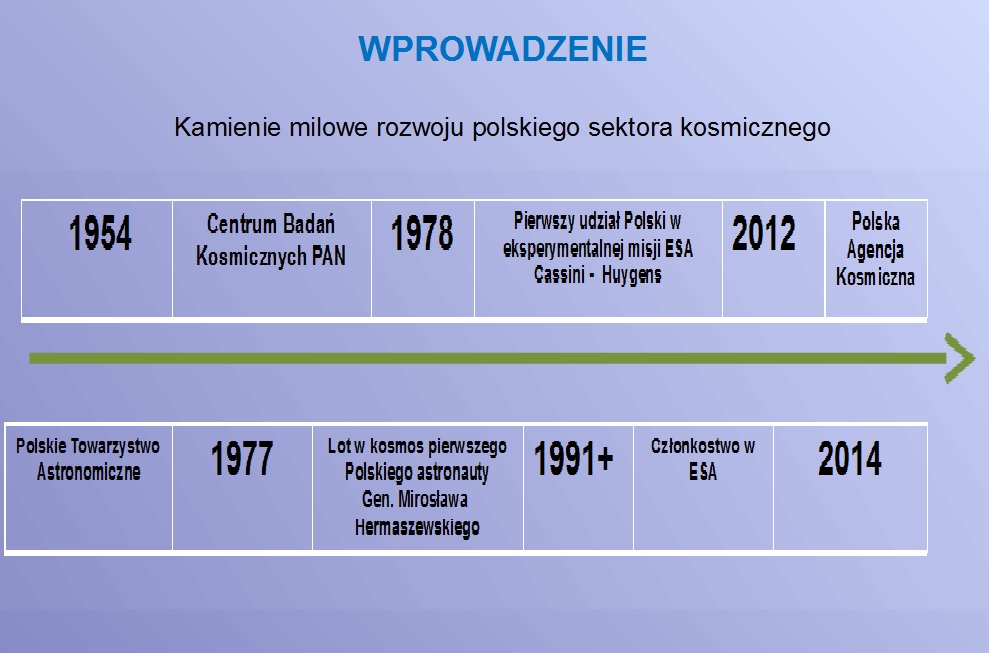 WPROWADZENIE

Kamienie milowe rozwoju polskiego sektora kosmicznego

| 1954 | Centrum Badań Kosmicznych PAN | 1978 | Pierwszy udział Polski w eksperymentalnej misji ESA Cassini - Huygens | 2012 | Polska Agencja Kosmiczna |
|---|---|---|---|---|---|

| Polskie Towarzystwo Astronomiczne | 1977 | Lot w kosmos pierwszego Polskiego astronauty Gen. Mirosława Hermaszewskiego | 1991+ | Członkostwo w ESA | 2014 |
|---|---|---|---|---|---|